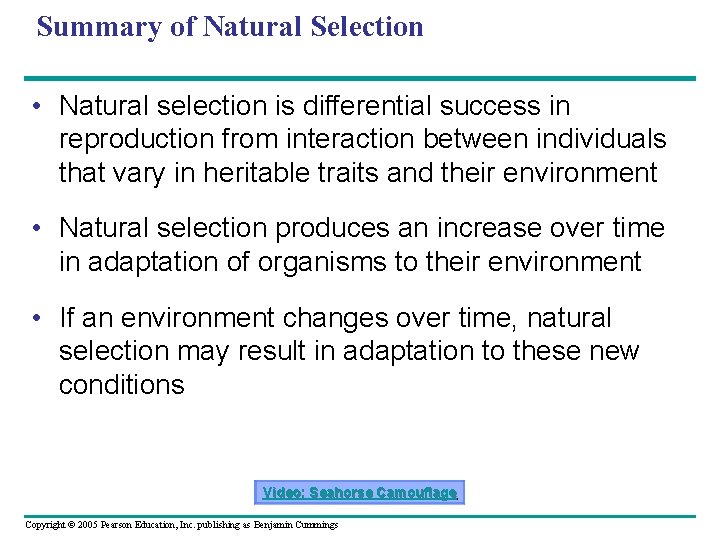 Summary of Natural Selection

• Natural selection is differential success in reproduction from interaction between individuals that vary in heritable traits and their environment

• Natural selection produces an increase over time in adaptation of organisms to their environment

• If an environment changes over time, natural selection may result in adaptation to these new conditions

Video: Seahorse Camouflage

Copyright © 2005 Pearson Education, Inc. publishing as Benjamin Cummings